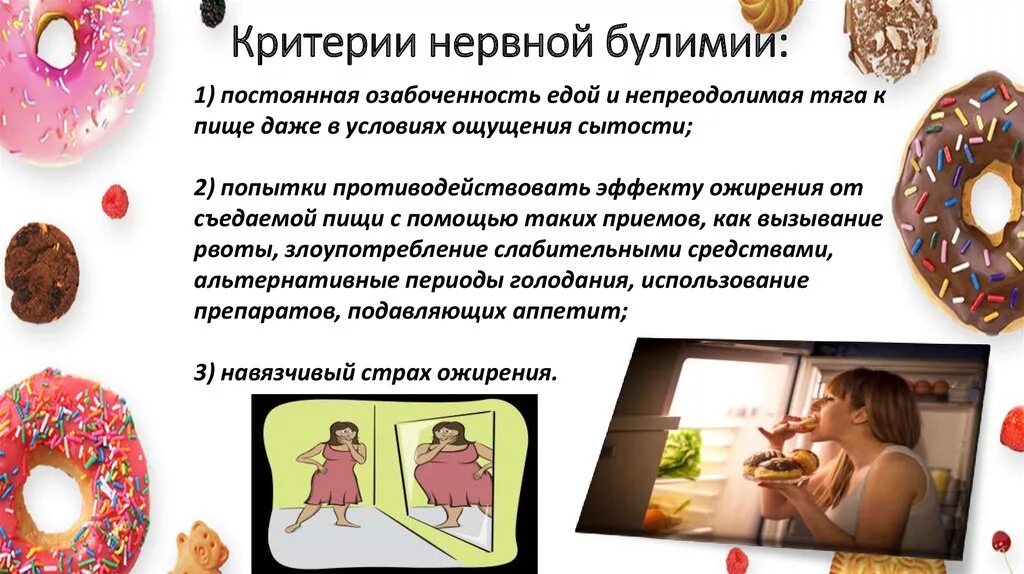 Критерии нервной булимии:

1) постоянная озабоченность едой и непреодолимая тяга к пище даже в условиях ощущения сытости;

2) попытки противодействовать эффекту ожирения от съедаемой пищи с помощью таких приемов, как вызывание рвоты, злоупотребление слабительными средствами, альтернативные периоды голодания, использование препаратов, подавляющих аппетит;

3) навязчивый страх ожирения.